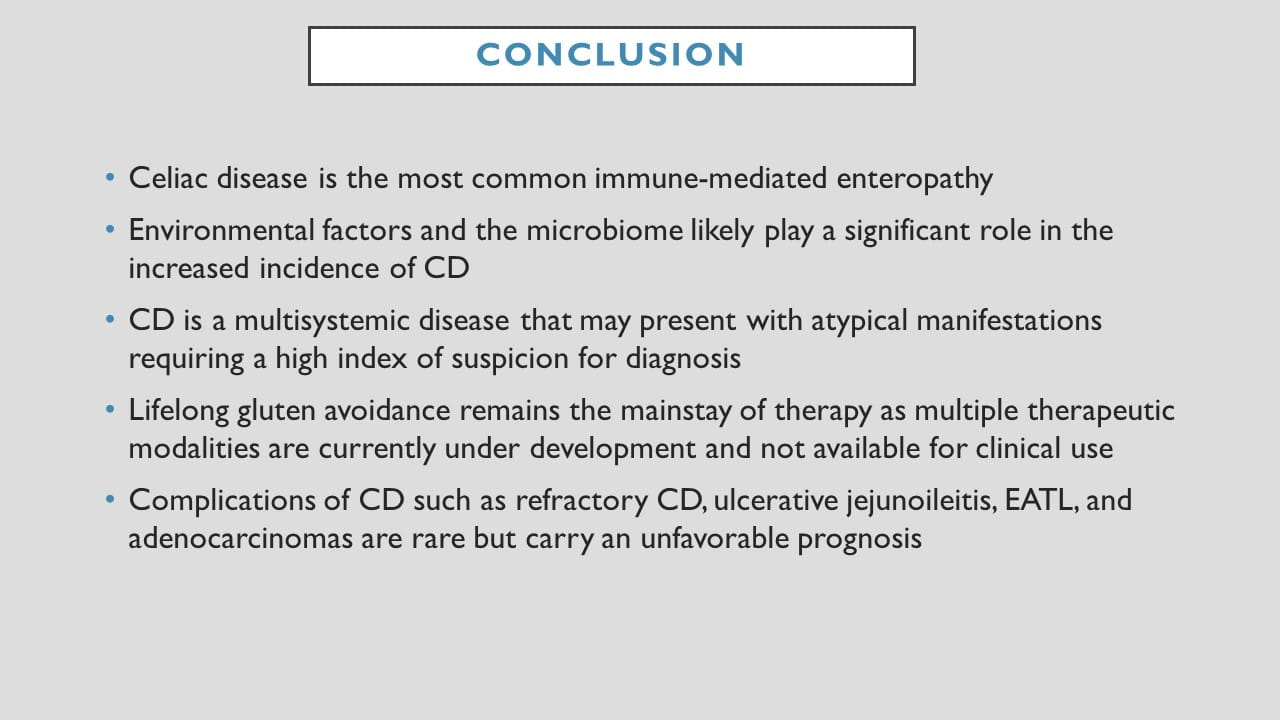 CONCLUSION

• Celiac disease is the most common immune-mediated enteropathy

• Environmental factors and the microbiome likely play a significant role in the increased incidence of CD

• CD is a multisystemic disease that may present with atypical manifestations requiring a high index of suspicion for diagnosis

• Lifelong gluten avoidance remains the mainstay of therapy as multiple therapeutic modalities are currently under development and not available for clinical use

• Complications of CD such as refractory CD, ulcerative jejunoileitis, EATL, and adenocarcinomas are rare but carry an unfavorable prognosis